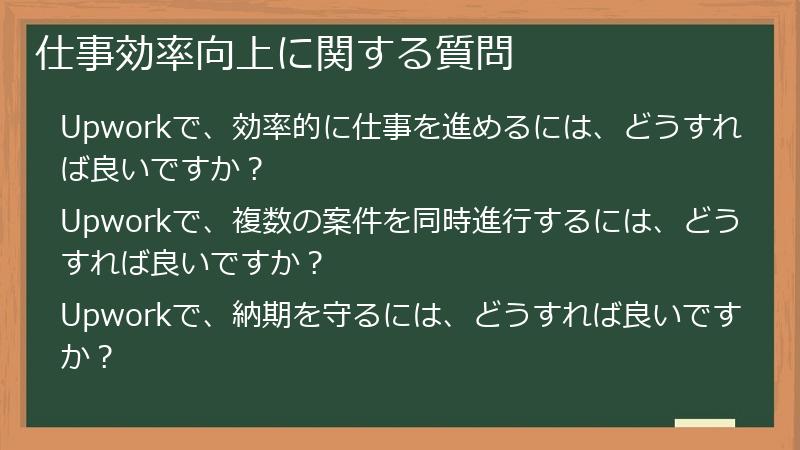 仕事効率向上に関する質問

Upworkで、効率的に仕事を進めるには、どうすれば良いですか？

Upworkで、複数の案件を同時進行するには、どうすれば良いですか？

Upworkで、納期を守るには、どうすれば良いですか？